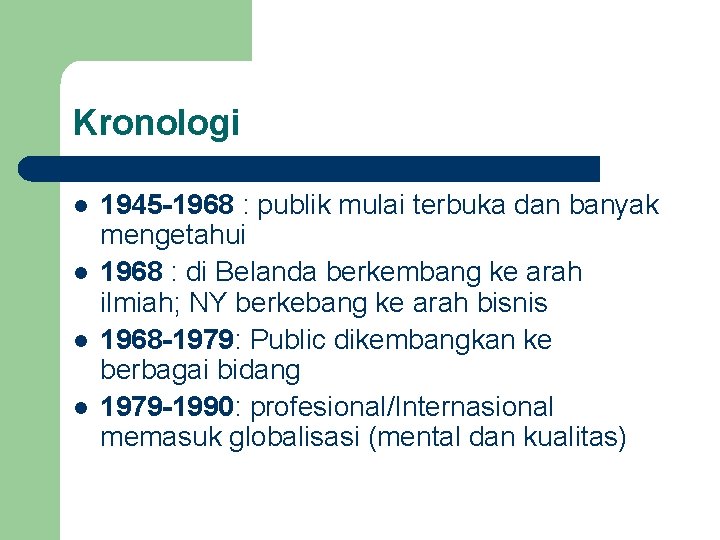 Kronologi

• 1945-1968 : publik mulai terbuka dan banyak mengetahui
• 1968 : di Belanda berkembang ke arah ilmiah; NY berkebang ke arah bisnis
• 1968-1979: Public dikembangkan ke berbagai bidang
• 1979-1990: profesional/Internasional memasuk globalisasi (mental dan kualitas)